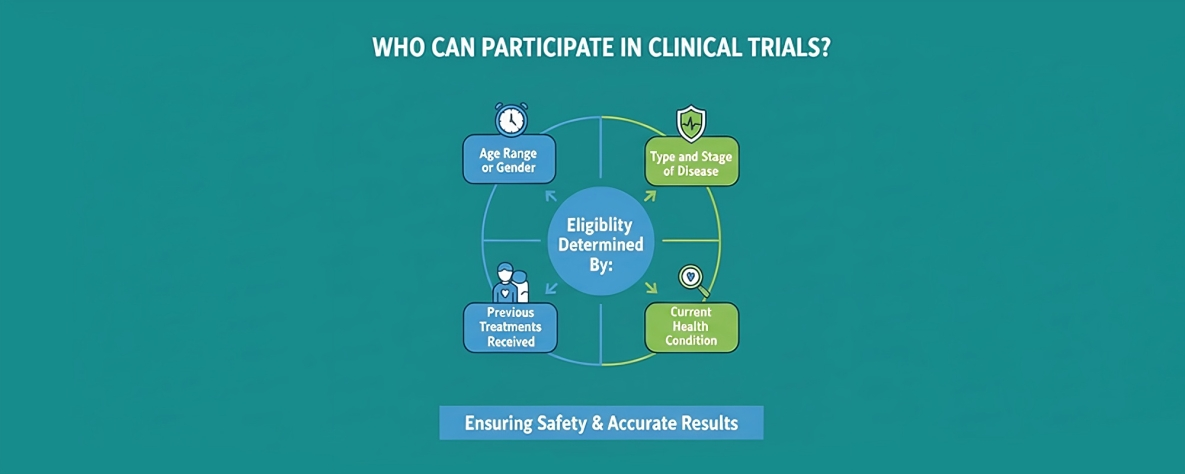 WHO CAN PARTICIPATE IN CLINICAL TRIALS?

Age Range or Gender

Type and Stage of Disease

Eligiblity Determined By:

Previous Treatments Received

Current Health Condition

Ensuring Safety & Accurate Results